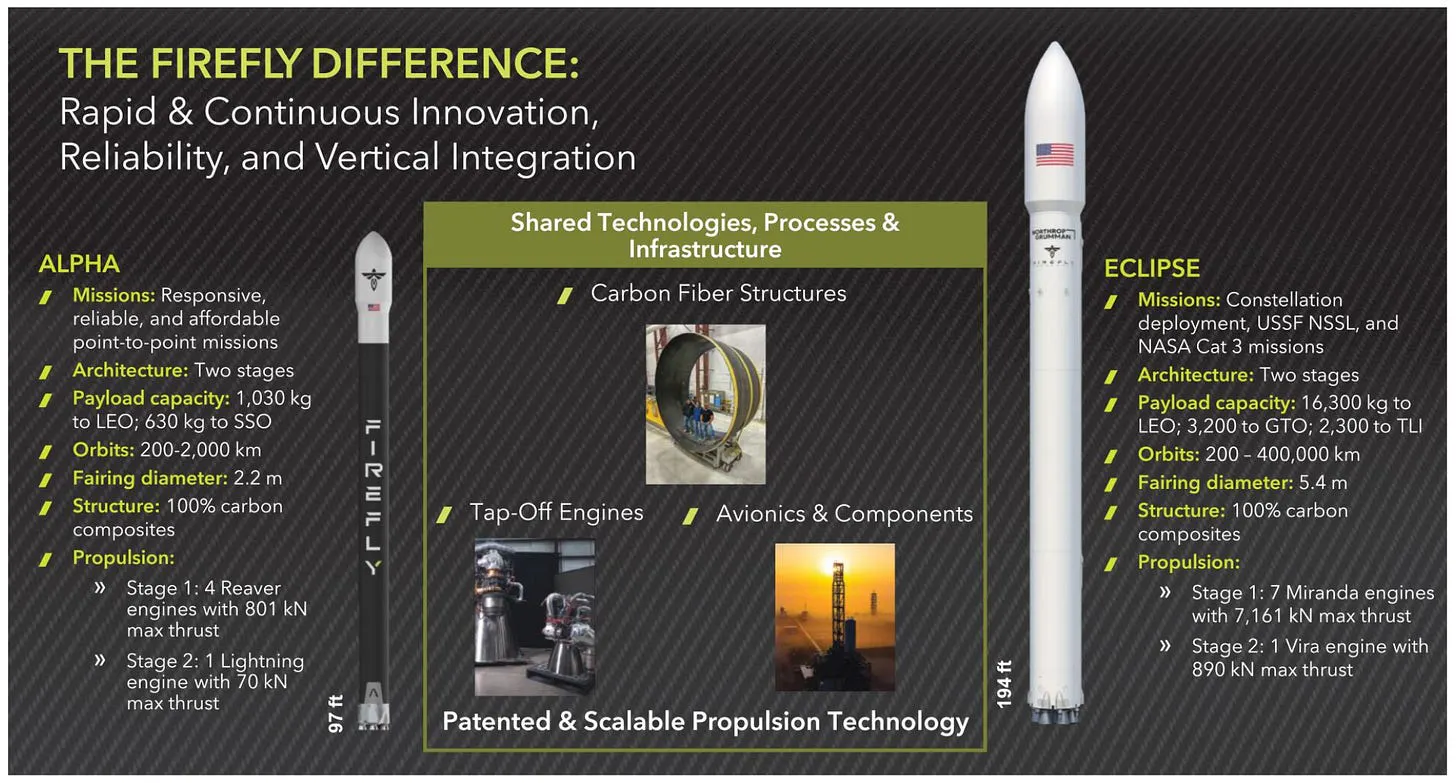 THE FIREFLY DIFFERENCE:
Rapid & Continuous Innovation, Reliability, and Vertical Integration

ALPHA
Missions: Responsive, reliable, and affordable point-to-point missions
Architecture: Two stages
Payload capacity: 1,030 kg to LEO; 630 kg to SSO
Orbits: 200-2,000 km
Fairing diameter: 2.2 m
Structure: 100% carbon composites
Propulsion:
» Stage 1: 4 Reaver engines with 801 kN max thrust
» Stage 2: 1 Lightning engine with 70 kN max thrust

FIREFLY

97 ft

Shared Technologies, Processes & Infrastructure
Carbon Fiber Structures
Tap-Off Engines
Avionics & Components
Patented & Scalable Propulsion Technology

NORTHROP GRUMMAN
FIREFLY

194 ft

ECLIPSE
Missions: Constellation deployment, USSF NSSL, and NASA Cat 3 missions
Architecture: Two stages
Payload capacity: 16,300 kg to LEO; 3,200 to GTO; 2,300 to TLI
Orbits: 200 – 400,000 km
Fairing diameter: 5.4 m
Structure: 100% carbon composites
Propulsion:
» Stage 1: 7 Miranda engines with 7,161 kN max thrust
» Stage 2: 1 Vira engine with 890 kN max thrust